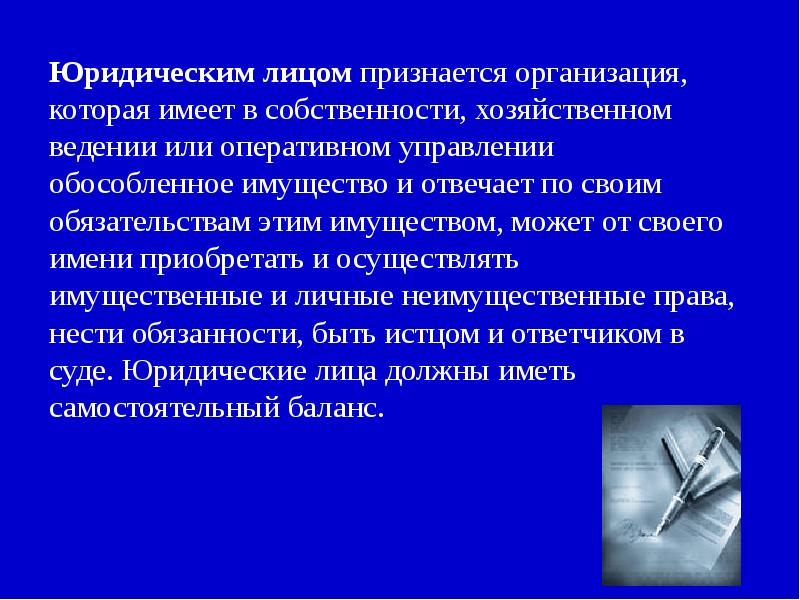 Юридическим лицом признается организация, которая имеет в собственности, хозяйственном ведении или оперативном управлении обособленное имущество и отвечает по своим обязательствам этим имуществом, может от своего имени приобретать и осуществлять имущественные и личные неимущественные права, нести обязанности, быть истцом и ответчиком в суде. Юридические лица должны иметь самостоятельный баланс.